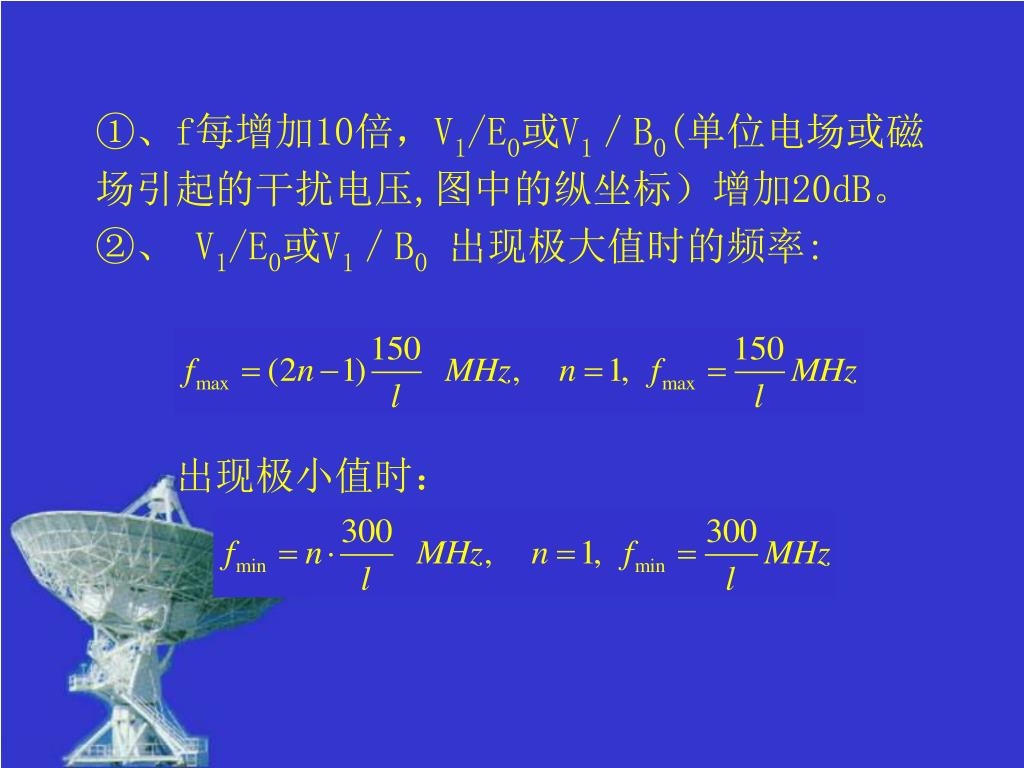 ①、f每增加10倍，$V_1/E_0$或$V_1/B_0$(单位电场或磁场引起的干扰电压,图中的纵坐标）增加20dB。
②、 $V_1/E_0$或$V_1/B_0$ 出现极大值时的频率:

$f_{\max} = (2n-1)\frac{150}{l}\ MHz, \quad n=1,\ f_{\max} = \frac{150}{l}MHz$

出现极小值时：

$f_{\min} = n \cdot \frac{300}{l}\ MHz, \quad n=1,\ f_{\min} = \frac{300}{l}MHz$